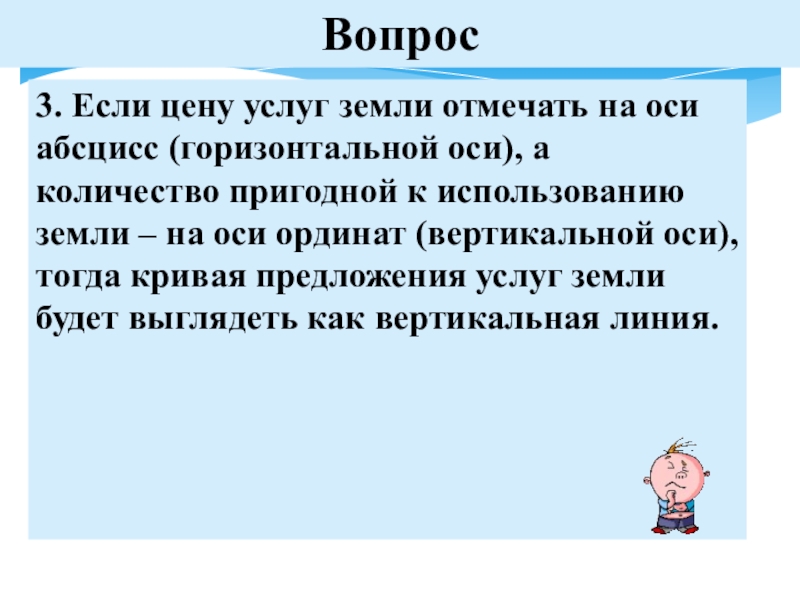 Вопрос

3. Если цену услуг земли отмечать на оси абсцисс (горизонтальной оси), а количество пригодной к использованию земли – на оси ординат (вертикальной оси), тогда кривая предложения услуг земли будет выглядеть как вертикальная линия.